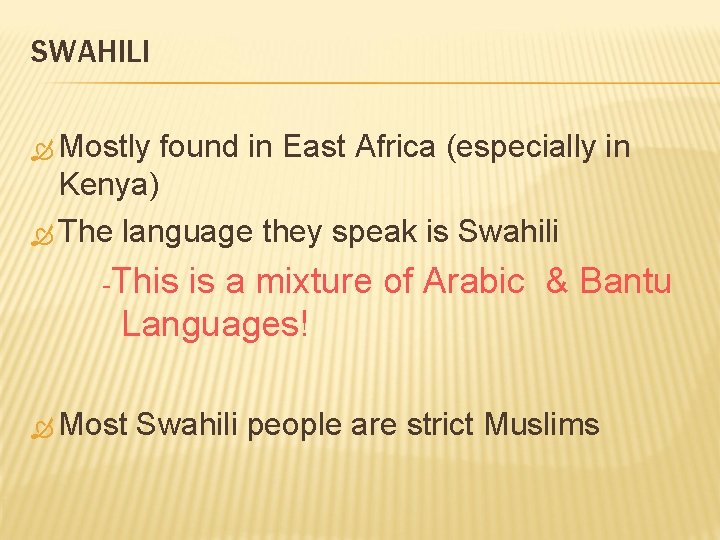 SWAHILI

Mostly found in East Africa (especially in Kenya)

The language they speak is Swahili

-This is a mixture of Arabic & Bantu Languages!

Most Swahili people are strict Muslims